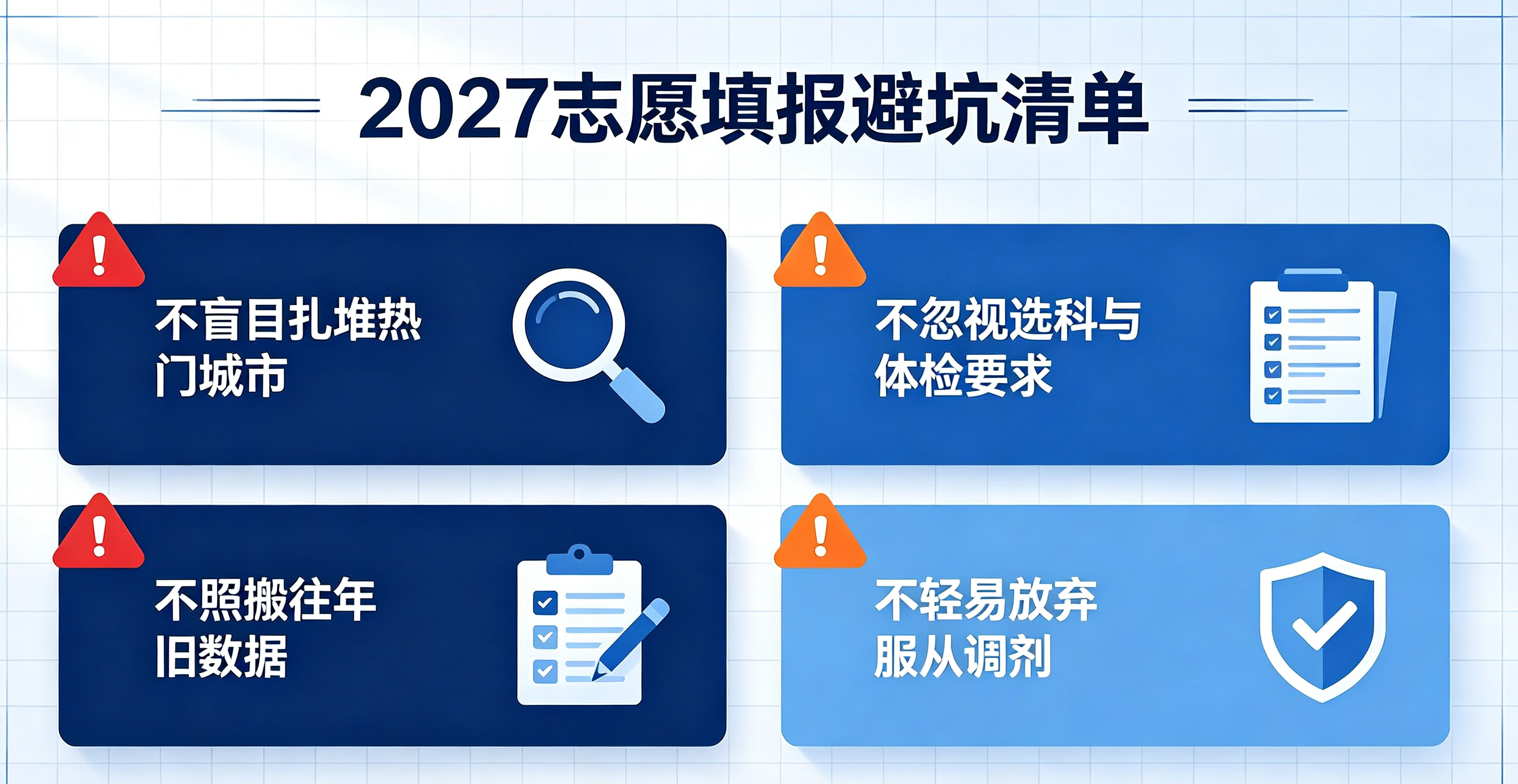 2027志愿填报避坑清单

不盲目扎堆热门城市

不忽视选科与体检要求

不照搬往年旧数据

不轻易放弃服从调剂